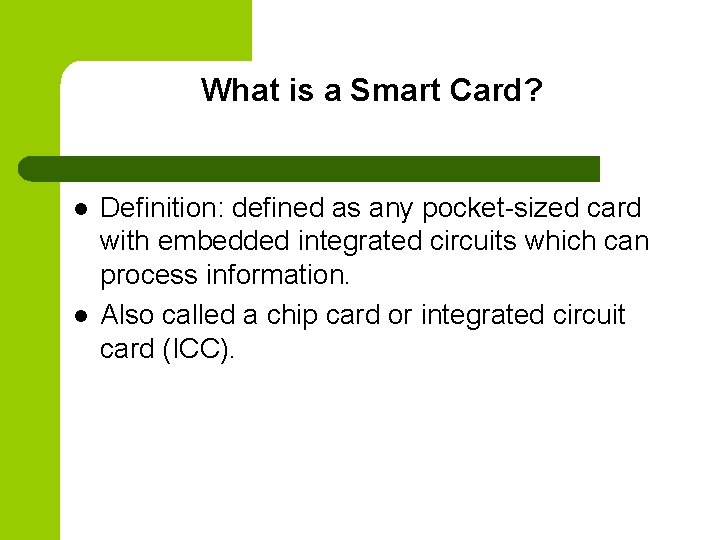 What is a Smart Card?

- Definition: defined as any pocket-sized card with embedded integrated circuits which can process information.
- Also called a chip card or integrated circuit card (ICC).